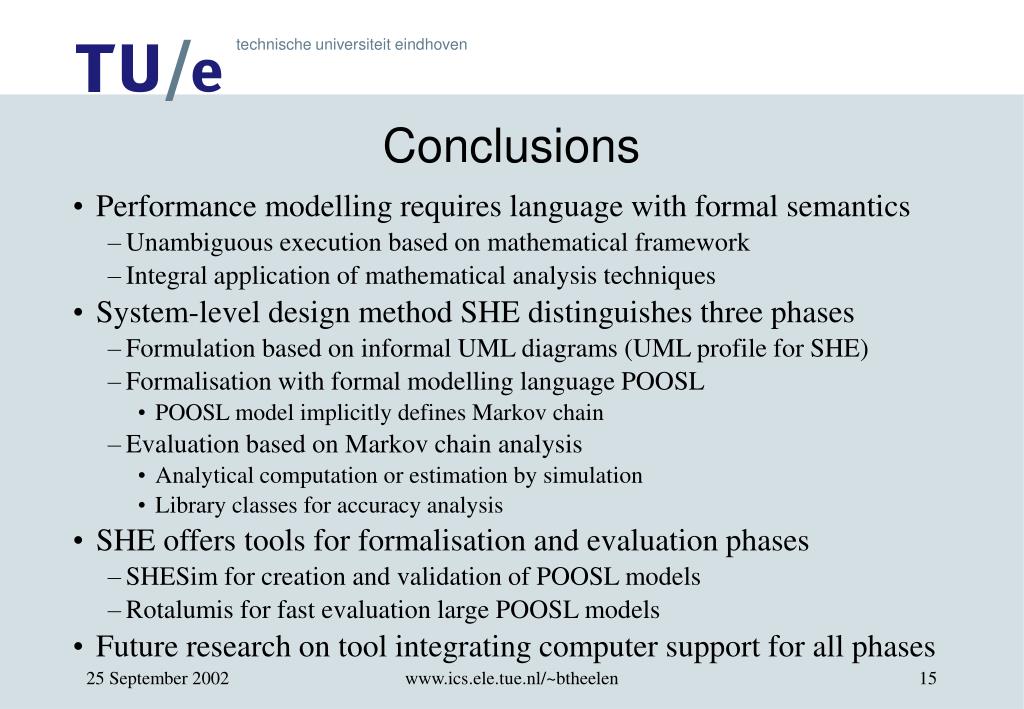 TU/e technische universiteit eindhoven

Conclusions

• Performance modelling requires language with formal semantics
– Unambiguous execution based on mathematical framework
– Integral application of mathematical analysis techniques
• System-level design method SHE distinguishes three phases
– Formulation based on informal UML diagrams (UML profile for SHE)
– Formalisation with formal modelling language POOSL
• POOSL model implicitly defines Markov chain
– Evaluation based on Markov chain analysis
• Analytical computation or estimation by simulation
• Library classes for accuracy analysis
• SHE offers tools for formalisation and evaluation phases
– SHESim for creation and validation of POOSL models
– Rotalumis for fast evaluation large POOSL models
• Future research on tool integrating computer support for all phases

25 September 2002 www.ics.ele.tue.nl/~btheelen 15